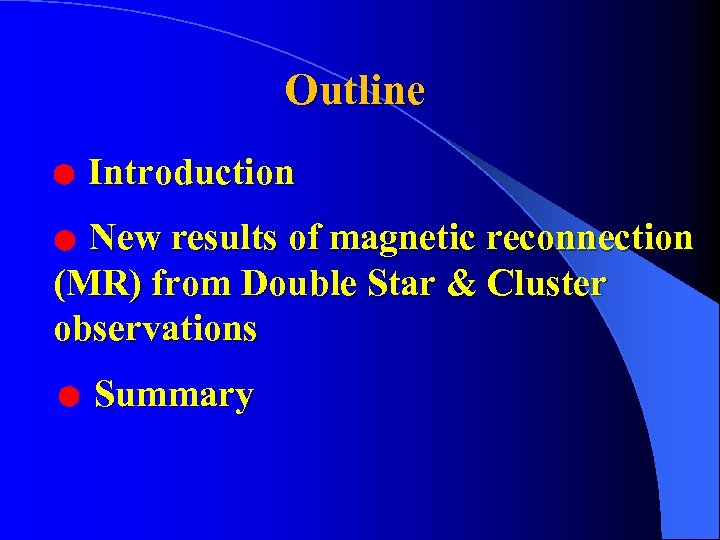 Outline

● Introduction

● New results of magnetic reconnection (MR) from Double Star & Cluster observations

● Summary